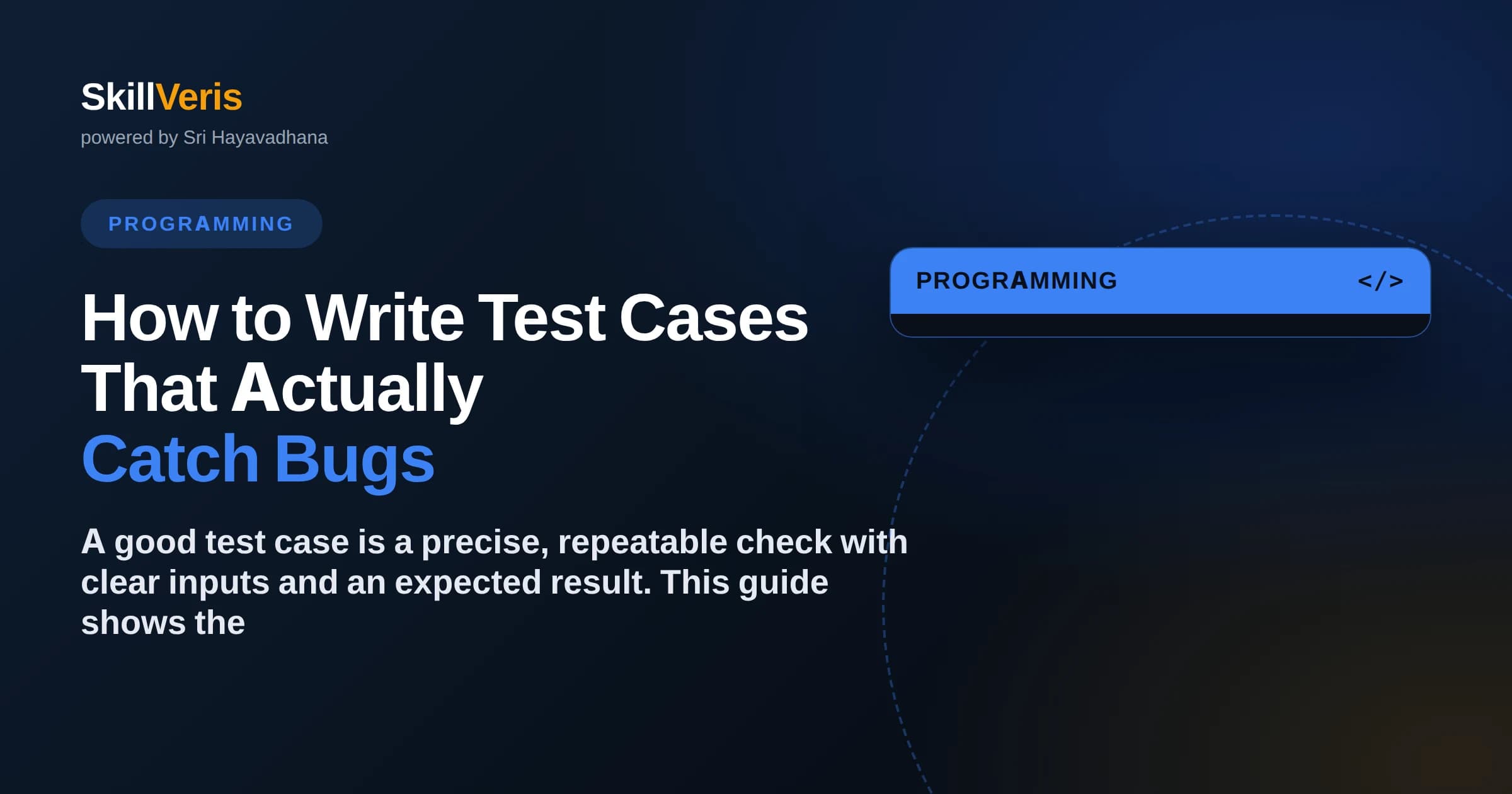 SkillVeris
powered by Sri Hayavadhana

PROGRAMMING

How to Write Test Cases That Actually Catch Bugs

A good test case is a precise, repeatable check with clear inputs and an expected result. This guide shows the

PROGRAMMING </>